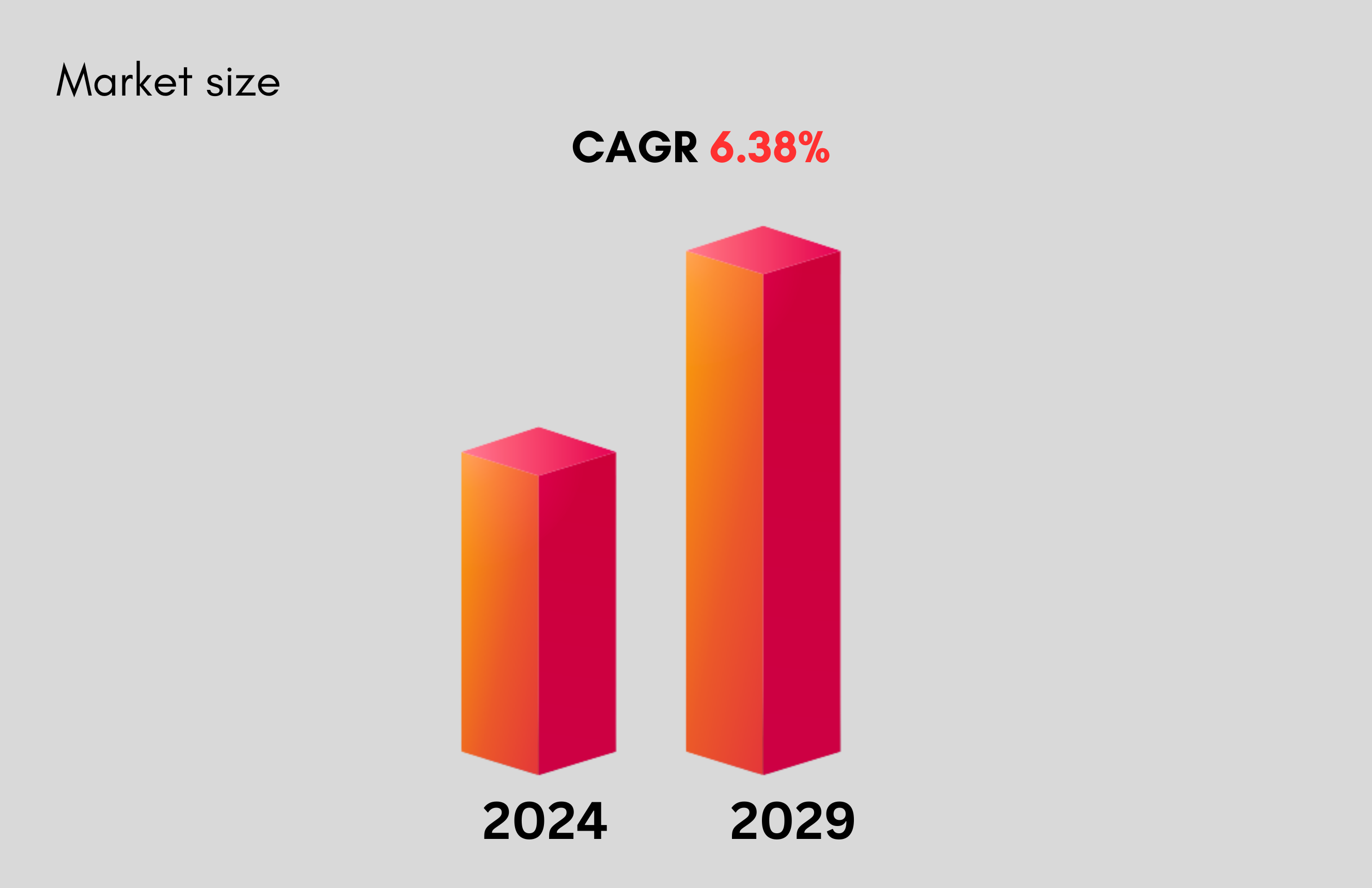 Market size

CAGR 6.38%

2024

2029